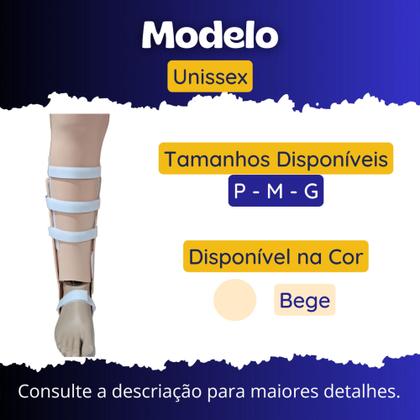 Modelo

Unissex

Tamanhos Disponíveis

P - M - G

Disponível na Cor

Bege

Consulte a descriação para maiores detalhes.